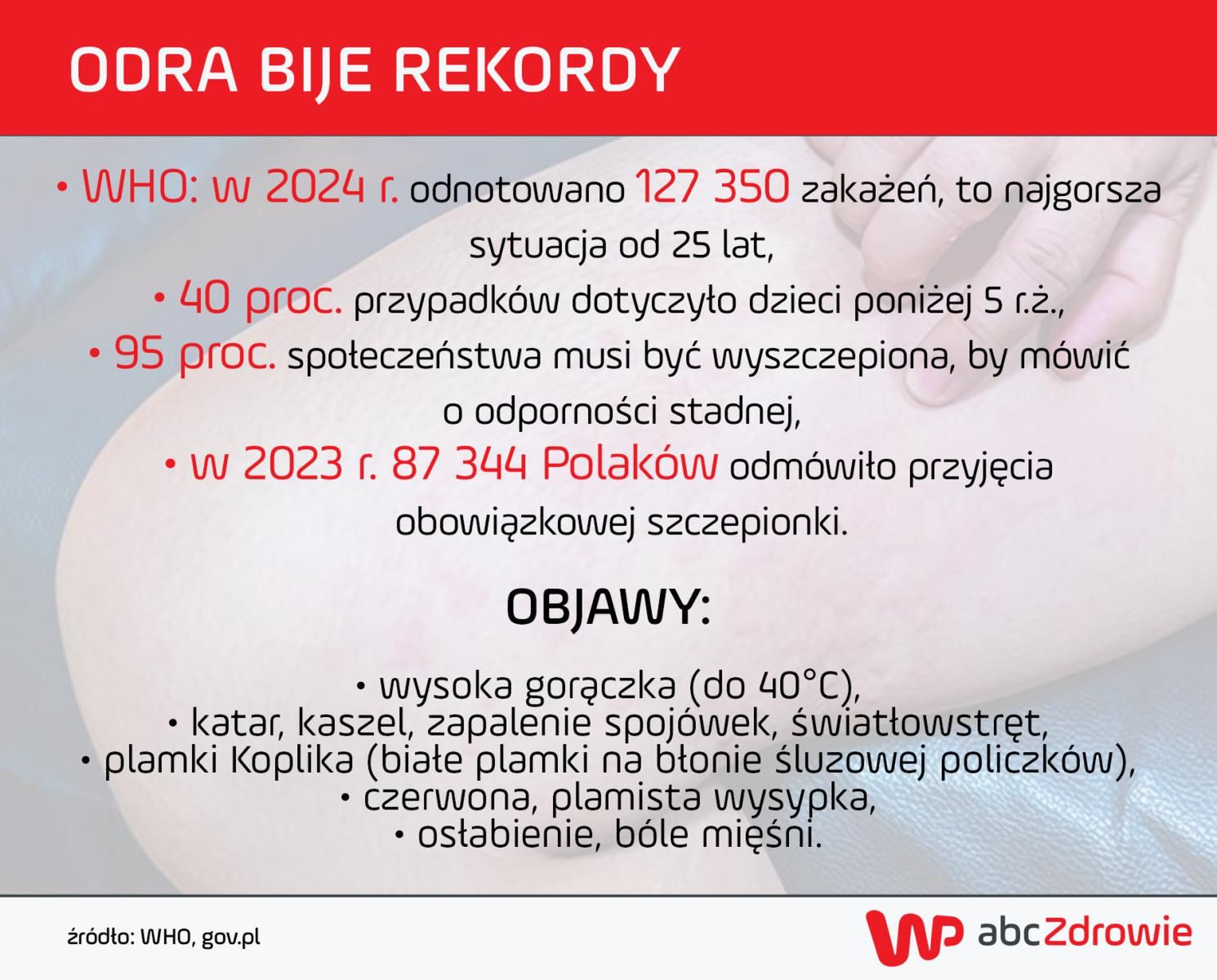 ODRA BIJE REKORDY

• WHO: w 2024 r. odnotowano 127 350 zakażeń, to najgorsza sytuacja od 25 lat,
• 40 proc. przypadków dotyczyło dzieci poniżej 5 r.ż.,
• 95 proc. społeczeństwa musi być wyszczepiona, by mówić o odporności stadnej,
• w 2023 r. 87 344 Polaków odmówiło przyjęcia obowiązkowej szczepionki.

OBJAWY:

• wysoka gorączka (do 40°C),
• katar, kaszel, zapalenie spojówek, światłowstręt,
• plamki Koplika (białe plamki na błonie śluzowej policzków),
• czerwona, plamista wysypka,
• osłabienie, bóle mięśni.

źródło: WHO, gov.pl

WP abcZdrowie